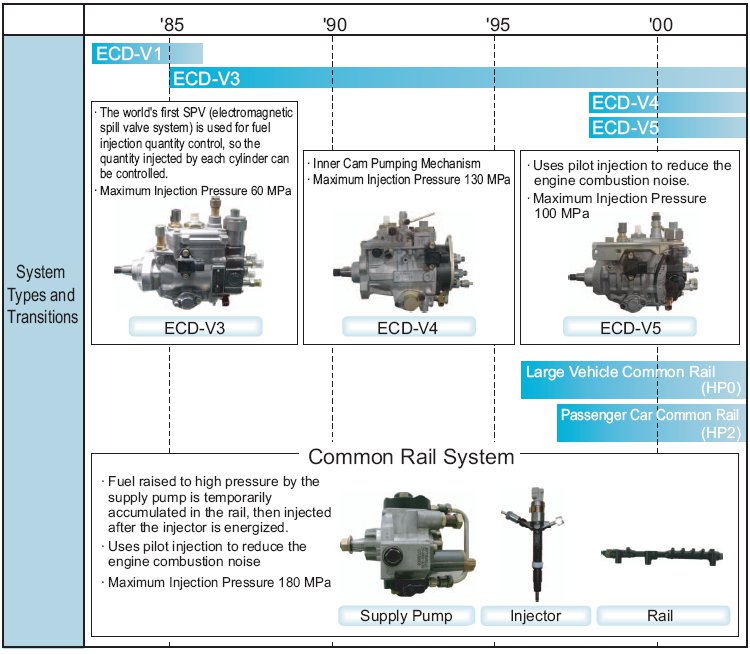 '85 '90 '95 '00

System Types and Transitions

ECD-V1

ECD-V3

ECD-V4

ECD-V5

· The world's first SPV (electromagnetic spill valve system) is used for fuel injection quantity control, so the quantity injected by each cylinder can be controlled.
· Maximum Injection Pressure 60 MPa

ECD-V3

· Inner Cam Pumping Mechanism
· Maximum Injection Pressure 130 MPa

ECD-V4

· Uses pilot injection to reduce the engine combustion noise.
· Maximum Injection Pressure 100 MPa

ECD-V5

Large Vehicle Common Rail (HP0)

Passenger Car Common Rail (HP2)

Common Rail System

· Fuel raised to high pressure by the supply pump is temporarily accumulated in the rail, then injected after the injector is energized.
· Uses pilot injection to reduce the engine combustion noise
· Maximum Injection Pressure 180 MPa

Supply Pump

Injector

Rail